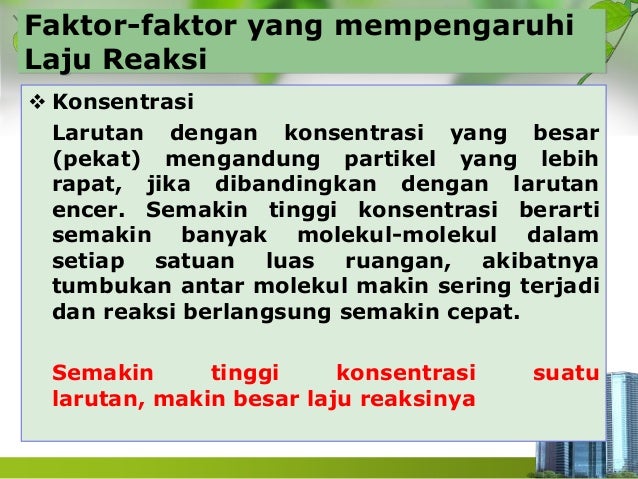 Faktor-faktor yang mempengaruhi Laju Reaksi

❖ Konsentrasi

Larutan dengan konsentrasi yang besar (pekat) mengandung partikel yang lebih rapat, jika dibandingkan dengan larutan encer. Semakin tinggi konsentrasi berarti semakin banyak molekul-molekul dalam setiap satuan luas ruangan, akibatnya tumbukan antar molekul makin sering terjadi dan reaksi berlangsung semakin cepat.

Semakin tinggi konsentrasi suatu larutan, makin besar laju reaksinya